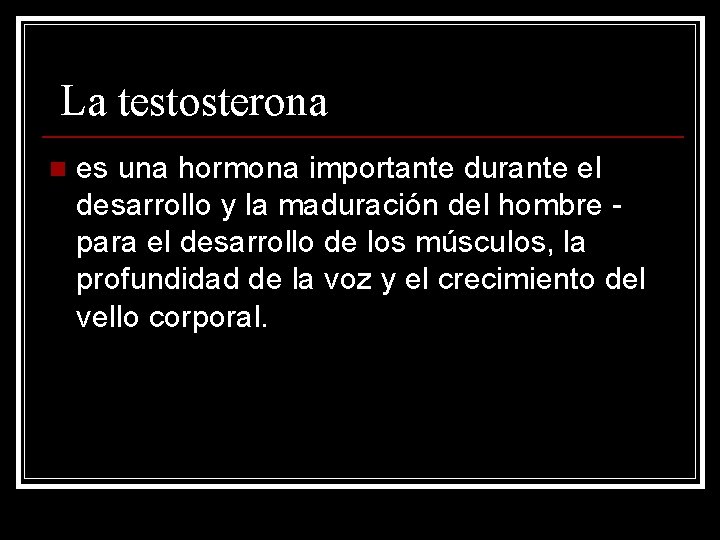 La testosterona

es una hormona importante durante el desarrollo y la maduración del hombre - para el desarrollo de los músculos, la profundidad de la voz y el crecimiento del vello corporal.